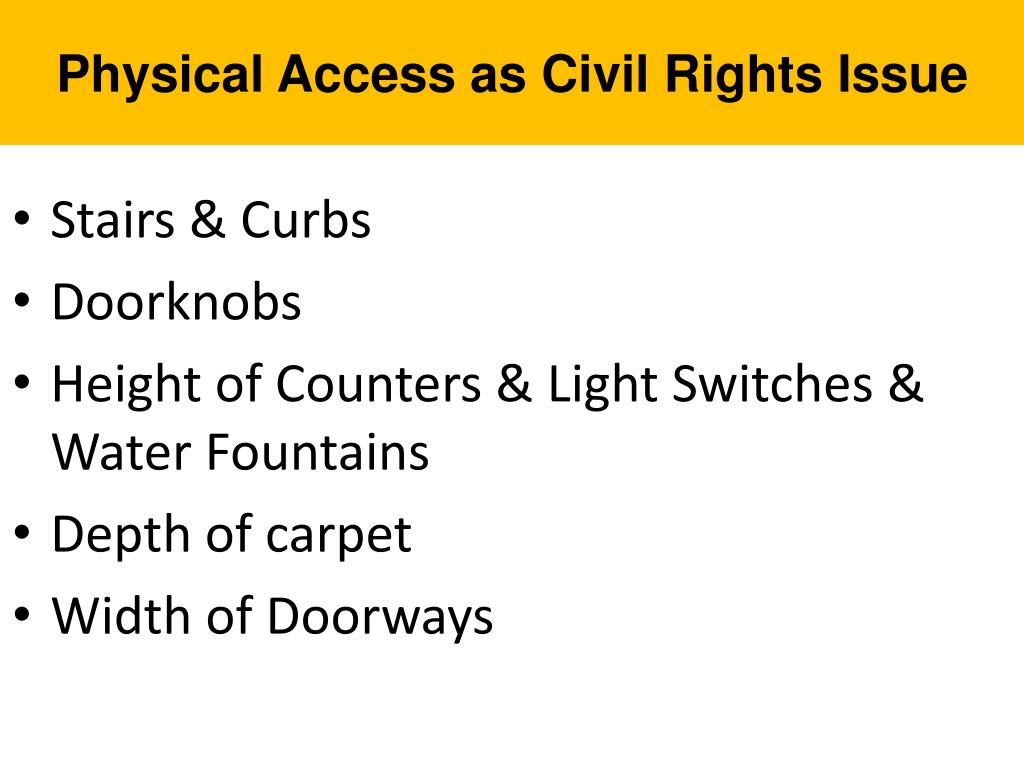 Physical Access as Civil Rights Issue

• Stairs & Curbs
• Doorknobs
• Height of Counters & Light Switches & Water Fountains
• Depth of carpet
• Width of Doorways